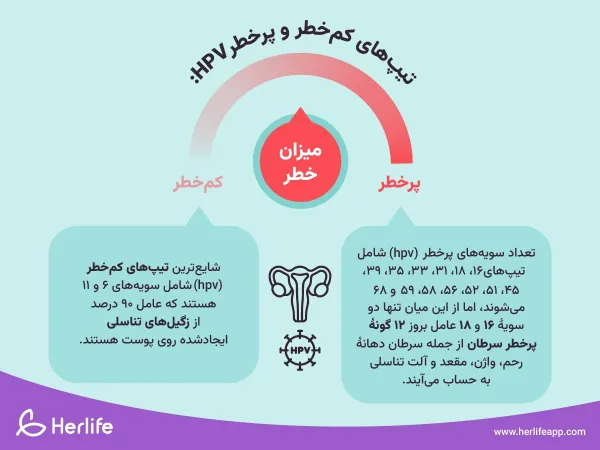 تیپ‌های کم‌خطر و پرخطر HPV:

میزان خطر

کم‌خطر

پرخطر

تعداد سویه‌های پرخطر (hpv) شامل تیپ‌های۱۶، ۱۸، ۳۱، ۳۳، ۳۵، ۳۹، ۴۵، ۵۱، ۵۲، ۵۶، ۵۸، ۵۹ و ۶۸ می‌شوند، اما از این میان تنها دو سویهٔ ۱۶ و ۱۸ عامل بروز ۱۲ گونهٔ پرخطر سرطان از جمله سرطان دهانهٔ رحم، واژن، مقعد و آلت تناسلی به حساب می‌آیند.

شایع‌ترین تیپ‌های کم‌خطر (hpv) شامل سویه‌های ۶ و ۱۱ هستند که عامل ۹۰ درصد از زگیل‌های تناسلی ایجادشده روی پوست هستند.

HPV

Herlife

www.herlifeapp.com